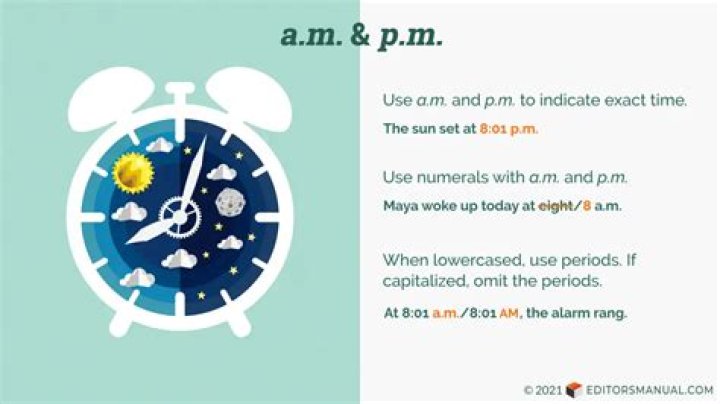 a.m. & p.m.

Use a.m. and p.m. to indicate exact time.

The sun set at 8:01 p.m.

Use numerals with a.m. and p.m.

Maya woke up today at eight/8 a.m.

When lowercased, use periods. If capitalized, omit the periods.

At 8:01 a.m./8:01 AM, the alarm rang.

© 2021 EDITORSMANUAL.COM